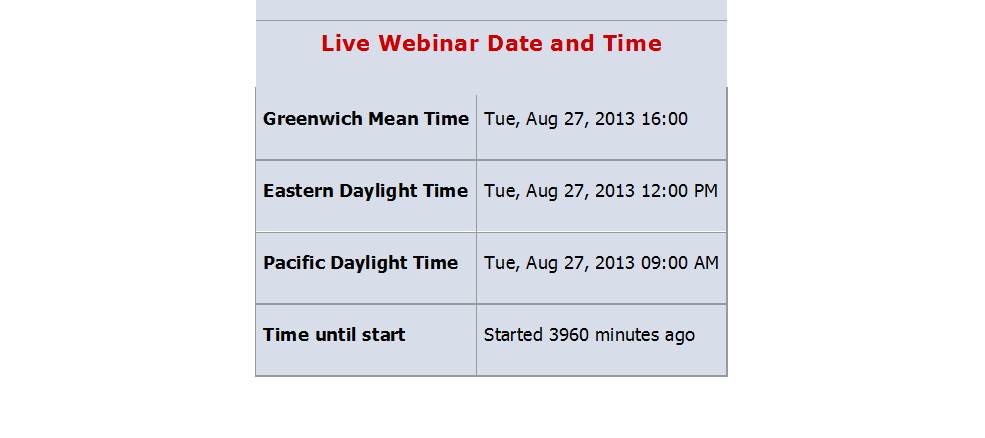 Live Webinar Date and Time

| | |
|---|---|
| **Greenwich Mean Time** | Tue, Aug 27, 2013 16:00 |
| **Eastern Daylight Time** | Tue, Aug 27, 2013 12:00 PM |
| **Pacific Daylight Time** | Tue, Aug 27, 2013 09:00 AM |
| **Time until start** | Started 3960 minutes ago |